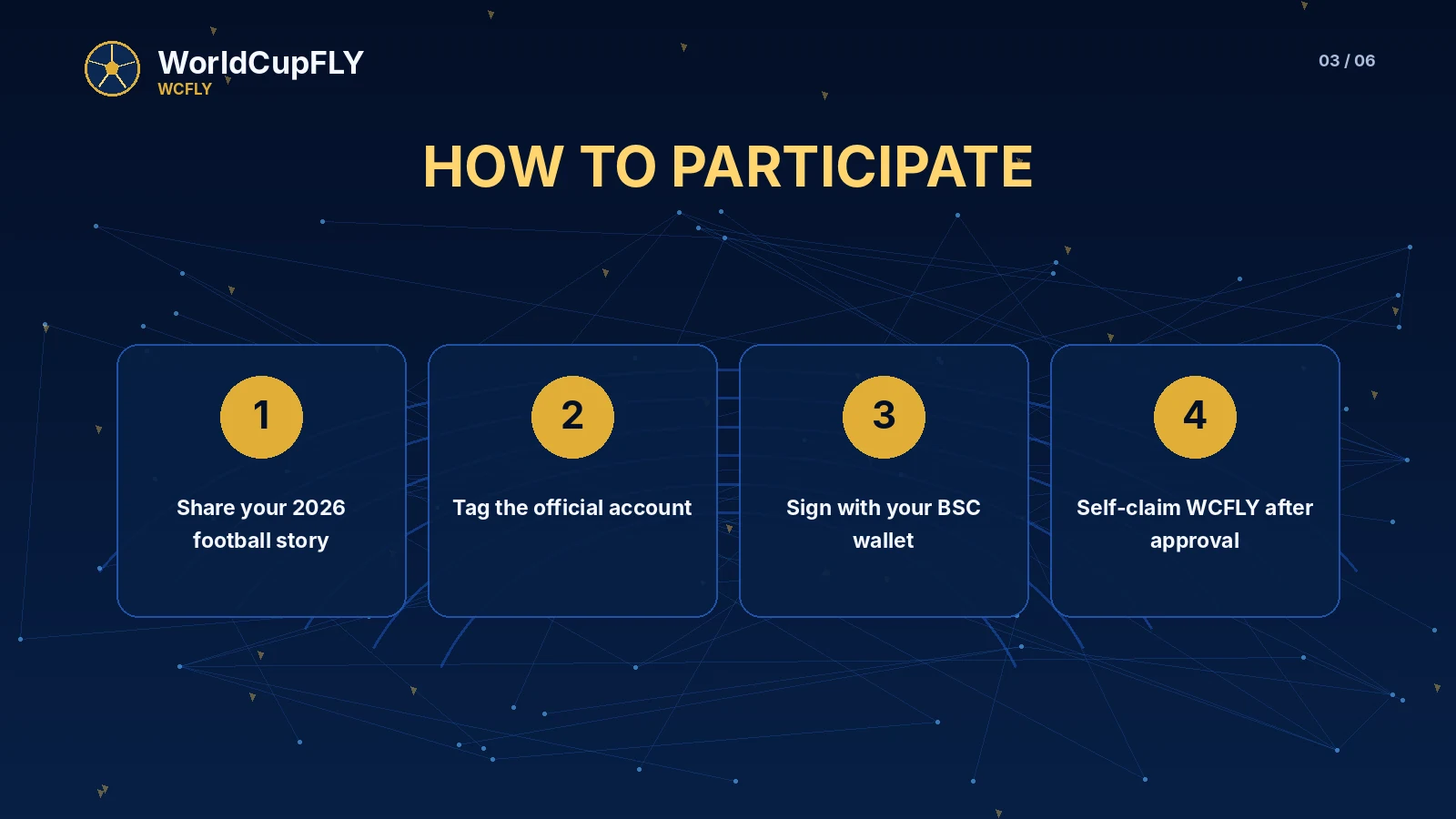 WorldCupFLY
WCFLY

03 / 06

HOW TO PARTICIPATE

1

Share your 2026 football story

2

Tag the official account

3

Sign with your BSC wallet

4

Self-claim WCFLY after approval